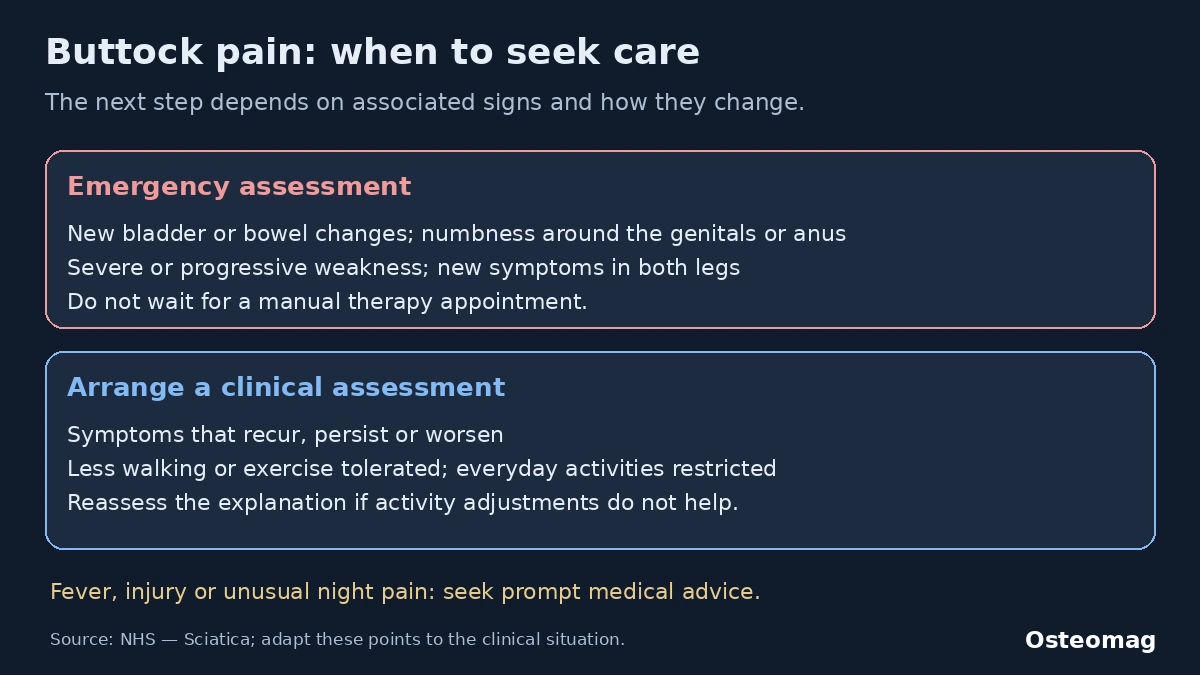 Buttock pain: when to seek care

The next step depends on associated signs and how they change.

Emergency assessment

New bladder or bowel changes; numbness around the genitals or anus
Severe or progressive weakness; new symptoms in both legs
Do not wait for a manual therapy appointment.

Arrange a clinical assessment

Symptoms that recur, persist or worsen
Less walking or exercise tolerated; everyday activities restricted
Reassess the explanation if activity adjustments do not help.

Fever, injury or unusual night pain: seek prompt medical advice.

Source: NHS — Sciatica; adapt these points to the clinical situation.

Osteomag